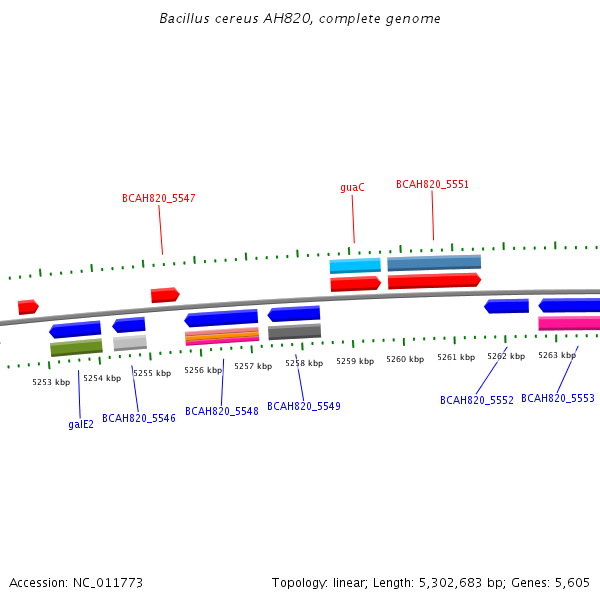 Bacillus cereus AH820, complete genome

BCAH820_5547

guaC

BCAH820_5551

5253 kbp

5254 kbp

5255 kbp

5256 kbp

5257 kbp

5258 kbp

5259 kbp

5260 kbp

5261 kbp

5262 kbp

5263 kbp

galE2

BCAH820_5546

BCAH820_5548

BCAH820_5549

BCAH820_5552

BCAH820_5553

Accession: NC_011773

Topology: linear; Length: 5,302,683 bp; Genes: 5,605